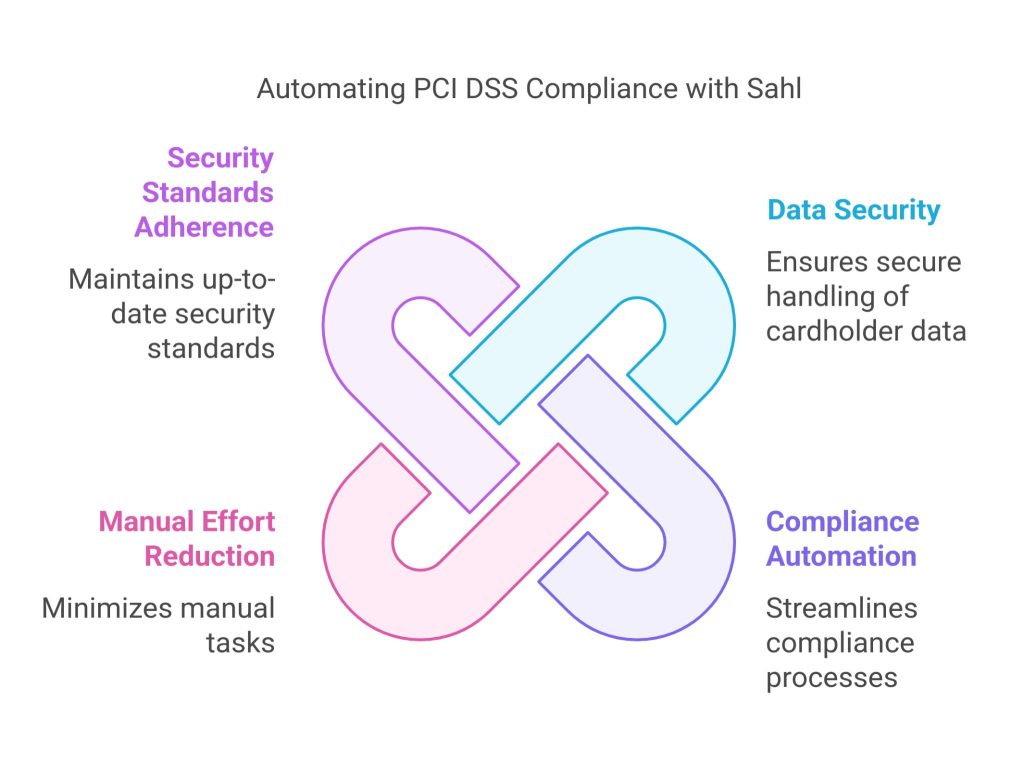 Automating PCI DSS Compliance with Sahl

Security Standards Adherence

Maintains up-to-date security standards

Data Security

Ensures secure handling of cardholder data

Manual Effort Reduction

Minimizes manual tasks

Compliance Automation

Streamlines compliance processes